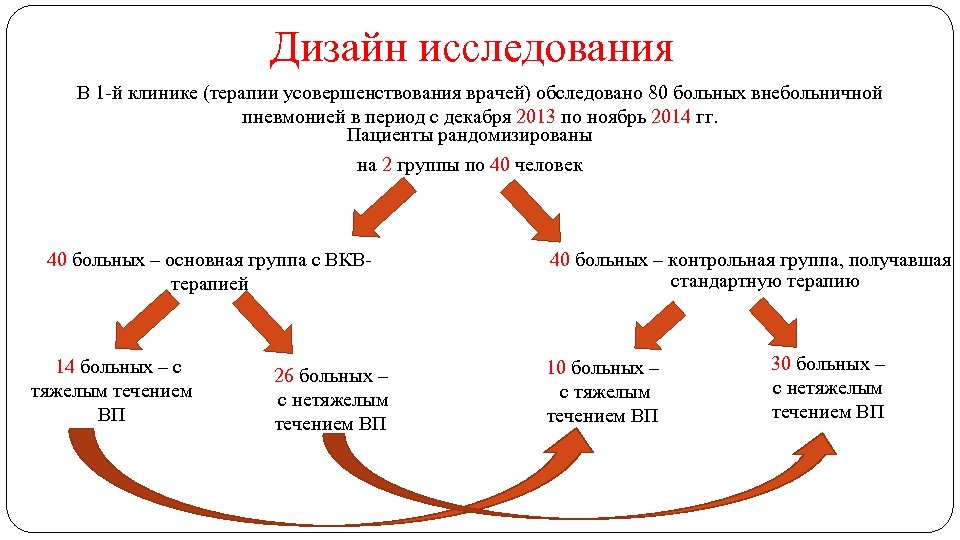 Дизайн исследования

В 1-й клинике (терапии усовершенствования врачей) обследовано 80 больных внебольничной пневмонией в период с декабря 2013 по ноябрь 2014 гг.

Пациенты рандомизированы на 2 группы по 40 человек

40 больных – основная группа с ВКВ-терапией

40 больных – контрольная группа, получавшая стандартную терапию

14 больных – с тяжелым течением ВП

26 больных – с нетяжелым течением ВП

10 больных – с тяжелым течением ВП

30 больных – с нетяжелым течением ВП